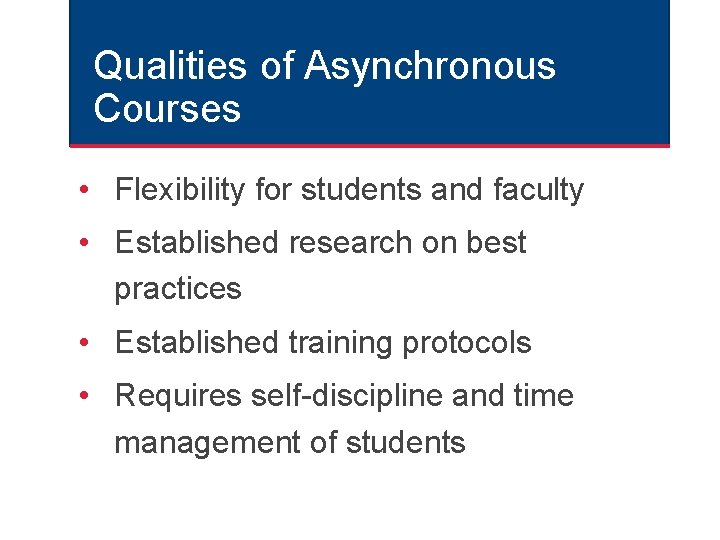 Qualities of Asynchronous Courses

• Flexibility for students and faculty
• Established research on best practices
• Established training protocols
• Requires self-discipline and time management of students